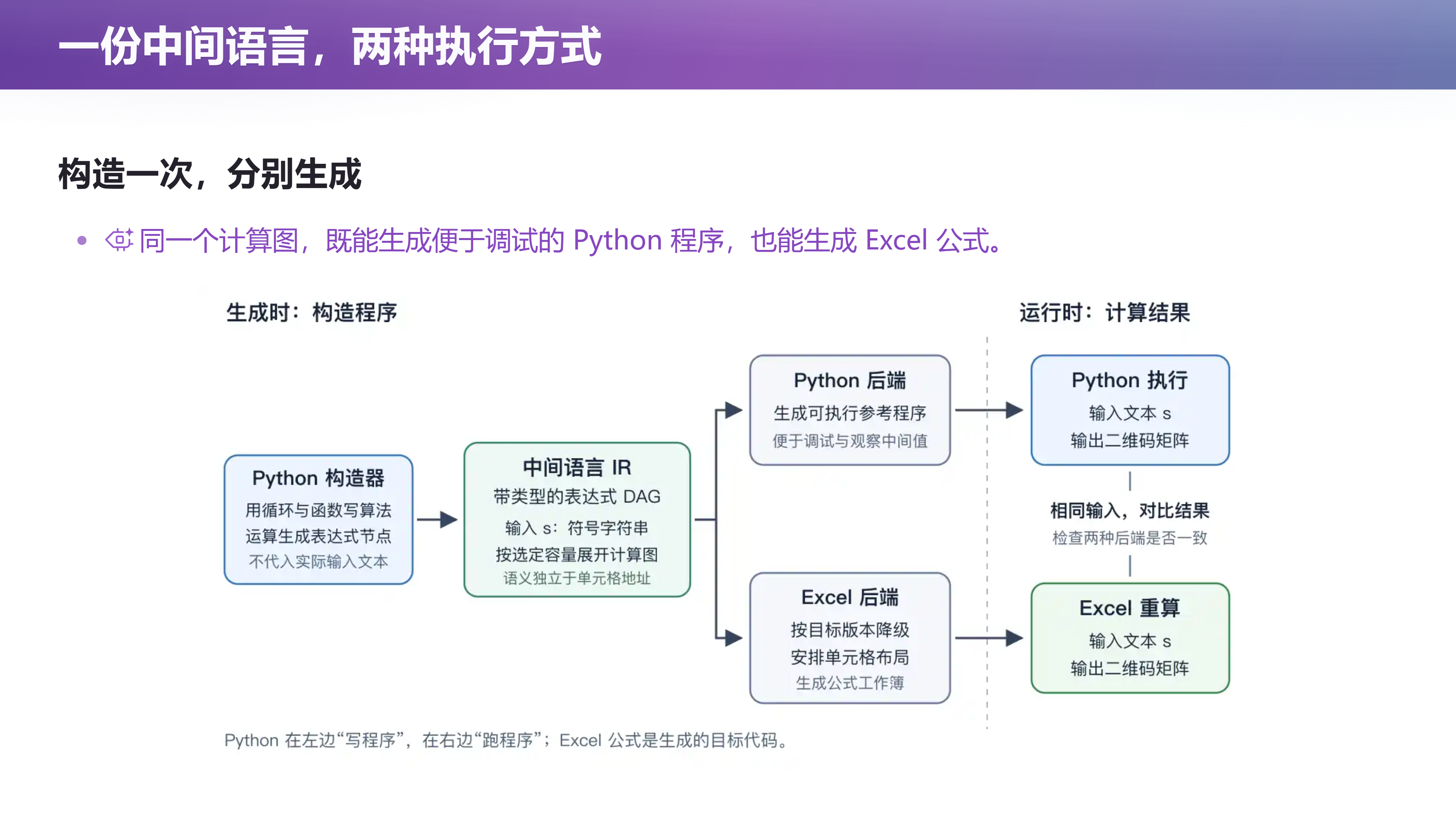 一份中间语言，两种执行方式

构造一次，分别生成

• 同一个计算图，既能生成便于调试的Python程序，也能生成Excel公式。

生成时：构造程序

运行时：计算结果

Python构造器
用循环与函数写算法
运算生成表达式节点
不代入实际输入文本

中间语言IR
带类型的表达式DAG
输入s：符号字符串
按选定容量展开计算图
语义独立于单元格地址

Python后端
生成可执行参考程序
便于调试与观察中间值

Excel后端
按目标版本降级
安排单元格布局
生成公式工作簿

Python执行
输入文本s
输出二维码矩阵

相同输入，对比结果
检查两种后端是否一致

Excel重算
输入文本s
输出二维码矩阵

Python在左边“写程序”，在右边“跑程序”；Excel公式是生成的目标代码。